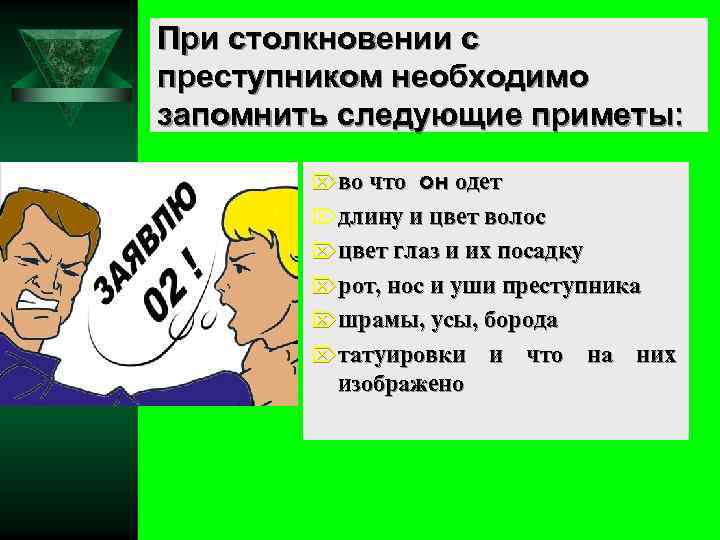 При столкновении с преступником необходимо запомнить следующие приметы:

ЗАЯВЛЮ 02 !

во что он одет
длину и цвет волос
цвет глаз и их посадку
рот, нос и уши преступника
шрамы, усы, борода
татуировки и что на них изображено